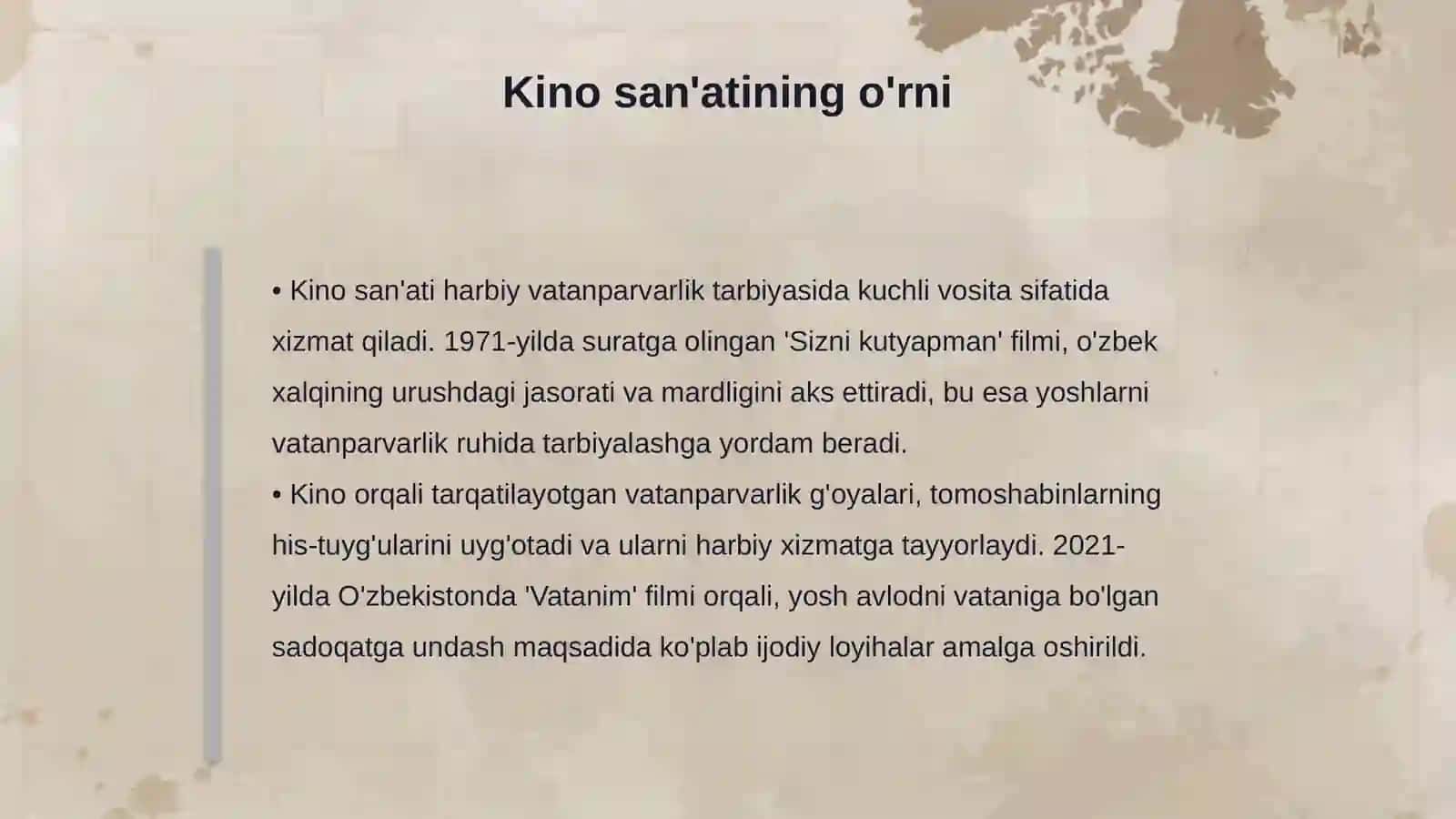 Kino san'atining o'rni

• Kino san'ati harbiy vatanparvarlik tarbiyasida kuchli vosita sifatida xizmat qiladi. 1971-yilda suratga olingan 'Sizni kutyapman' filmi, o'zbek xalqining urushdagi jasorati va mardligini aks ettiradi, bu esa yoshlarni vatanparvarlik ruhida tarbiyalashga yordam beradi.
• Kino orqali tarqatilayotgan vatanparvarlik g'oyalari, tomoshabinlarning his-tuyg'ularini uyg'otadi va ularni harbiy xizmatga tayyorlaydi. 2021-yilda O'zbekistonda 'Vatanim' filmi orqali, yosh avlodni vataniga bo'lgan sadoqatga undash maqsadida ko'plab ijodiy loyihalar amalga oshirildi.